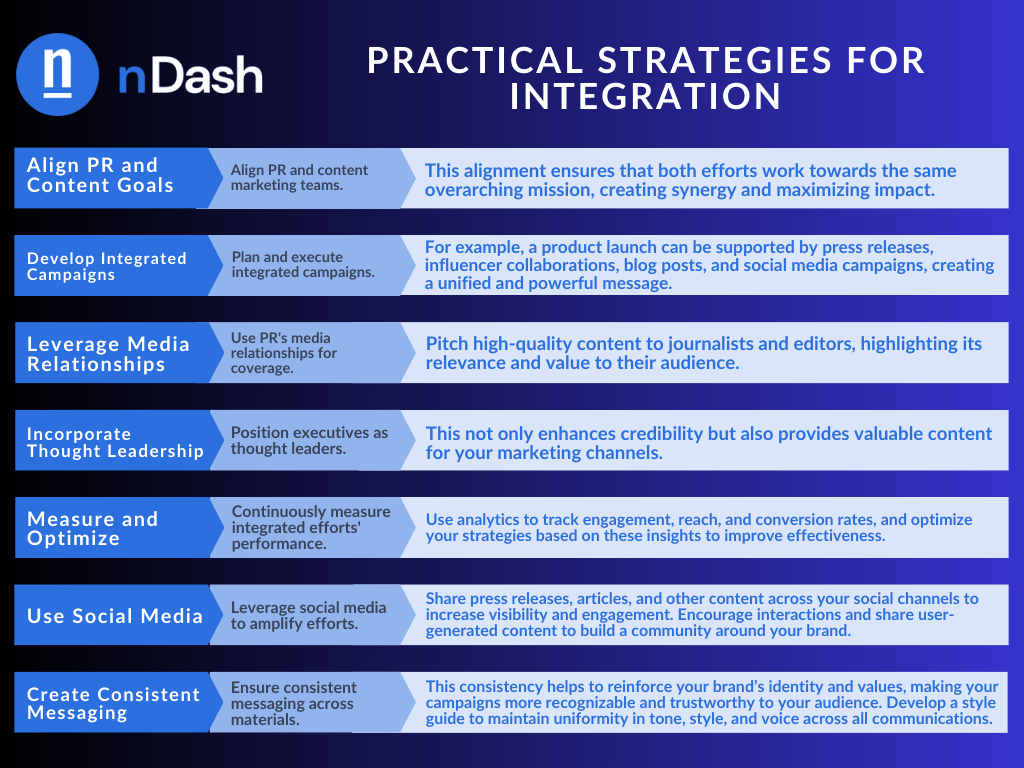 n nDash

PRACTICAL STRATEGIES FOR INTEGRATION

Align PR and Content Goals

Align PR and content marketing teams.

This alignment ensures that both efforts work towards the same overarching mission, creating synergy and maximizing impact.

Develop Integrated Campaigns

Plan and execute integrated campaigns.

For example, a product launch can be supported by press releases, influencer collaborations, blog posts, and social media campaigns, creating a unified and powerful message.

Leverage Media Relationships

Use PR's media relationships for coverage.

Pitch high-quality content to journalists and editors, highlighting its relevance and value to their audience.

Incorporate Thought Leadership

Position executives as thought leaders.

This not only enhances credibility but also provides valuable content for your marketing channels.

Measure and Optimize

Continuously measure integrated efforts' performance.

Use analytics to track engagement, reach, and conversion rates, and optimize your strategies based on these insights to improve effectiveness.

Use Social Media

Leverage social media to amplify efforts.

Share press releases, articles, and other content across your social channels to increase visibility and engagement. Encourage interactions and share user-generated content to build a community around your brand.

Create Consistent Messaging

Ensure consistent messaging across materials.

This consistency helps to reinforce your brand's identity and values, making your campaigns more recognizable and trustworthy to your audience. Develop a style guide to maintain uniformity in tone, style, and voice across all communications.